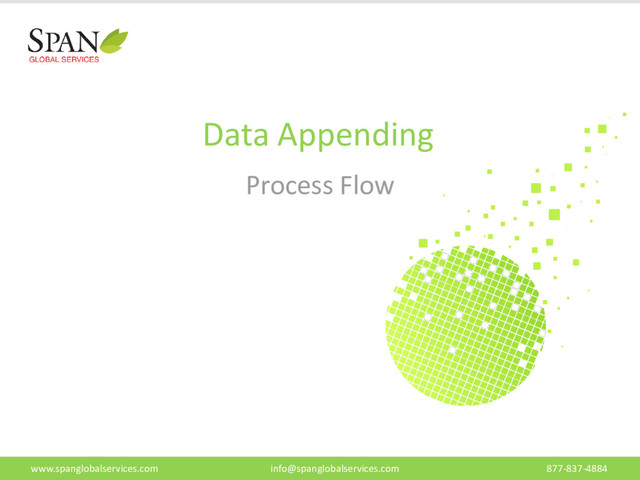 SPAN
GLOBAL SERVICES

Data Appending

Process Flow

www.spanglobalservices.com info@spanglobalservices.com 877-837-4884